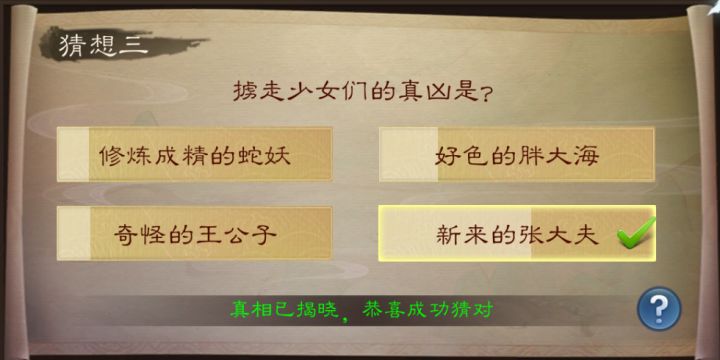 猜想三

掳走少女们的真凶是？

修炼成精的蛇妖

好色的胖大海

奇怪的王公子

新来的张大夫

真相已揭晓，恭喜成功猜对

?